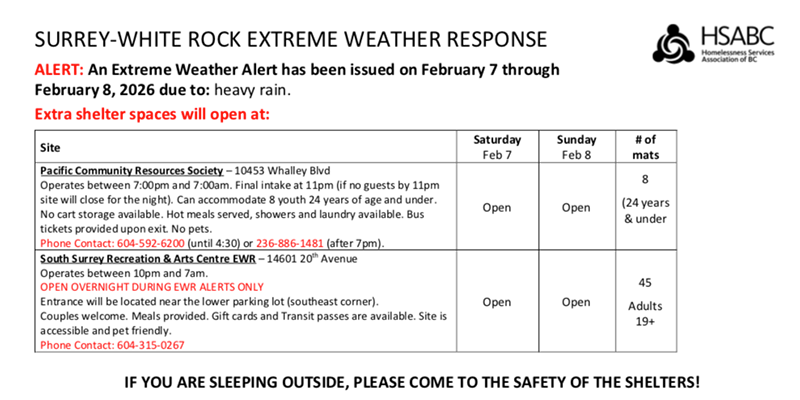 SURREY-WHITE ROCK EXTREME WEATHER RESPONSE

HSABC
Homelessness Services Association of BC

ALERT: An Extreme Weather Alert has been issued on February 7 through February 8, 2026 due to: heavy rain.

Extra shelter spaces will open at:

| Site | Saturday Feb 7 | Sunday Feb 8 | # of mats |
|---|---|---|---|
| Pacific Community Resources Society – 10453 Whalley Blvd Operates between 7:00pm and 7:00am. Final intake at 11pm (if no guests by 11pm site will close for the night). Can accommodate 8 youth 24 years of age and under. No cart storage available. Hot meals served, showers and laundry available. Bus tickets provided upon exit. No pets. Phone Contact: 604-592-6200 (until 4:30) or 236-886-1481 (after 7pm). | Open | Open | 8 (24 years & under |
| South Surrey Recreation & Arts Centre EWR – 14601 20$^{th}$ Avenue Operates between 10pm and 7am. OPEN OVERNIGHT DURING EWR ALERTS ONLY Entrance will be located near the lower parking lot (southeast corner). Couples welcome. Meals provided. Gift cards and Transit passes are available. Site is accessible and pet friendly. Phone Contact: 604-315-0267 | Open | Open | 45 Adults 19+ |

IF YOU ARE SLEEPING OUTSIDE, PLEASE COME TO THE SAFETY OF THE SHELTERS!